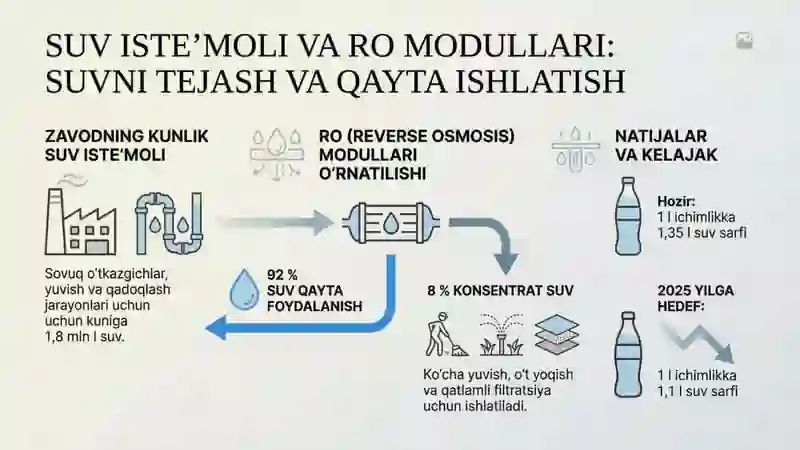 SUV ISTE’MOLI VA RO MODULLARI: SUVNI TEJASH VA QAYTA ISHLATISH

ZAVODNING KUNLIK SUV ISTE’MOLI

Sovuq o‘tkazgichlar, yuvish va qadoqlash jarayonlari uchun uchun kuniga 1,8 mln l suv.

RO (REVERSE OSMOSIS) MODULLARI O‘RNATILISHI

92 % SUV QAYTA FOYDALANISH

8 % KONSENTRAT SUV

Ko‘cha yuvish, o‘t yoqish va qatlamli filtratsiya uchun ishlatiladi.

NATIJALAR VA KELAJAK

Hozir: 1 l ichimlikka 1,35 l suv sarfi

2025 YILGA HEDEF:

1 l ichimlikka 1,1 l suv sarfi